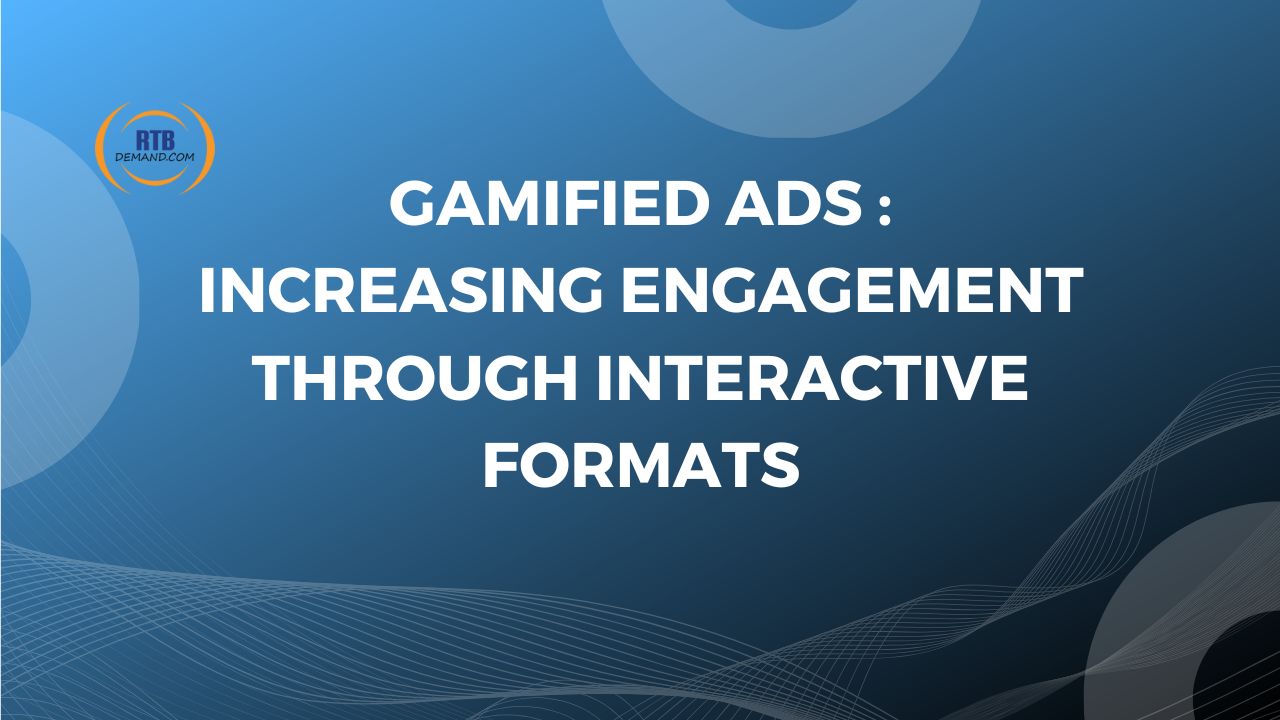 RTB
DEMAND.COM

GAMIFIED ADS :
INCREASING ENGAGEMENT THROUGH INTERACTIVE FORMATS